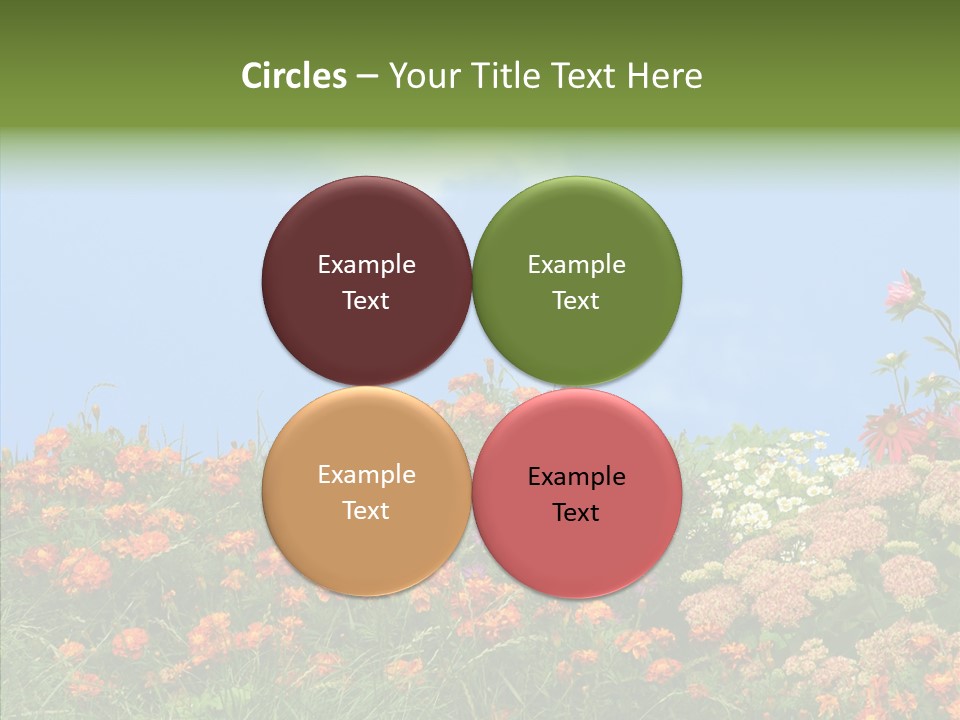 Circles – Your Title Text Here

Example Text

Example Text

Example Text

Example Text